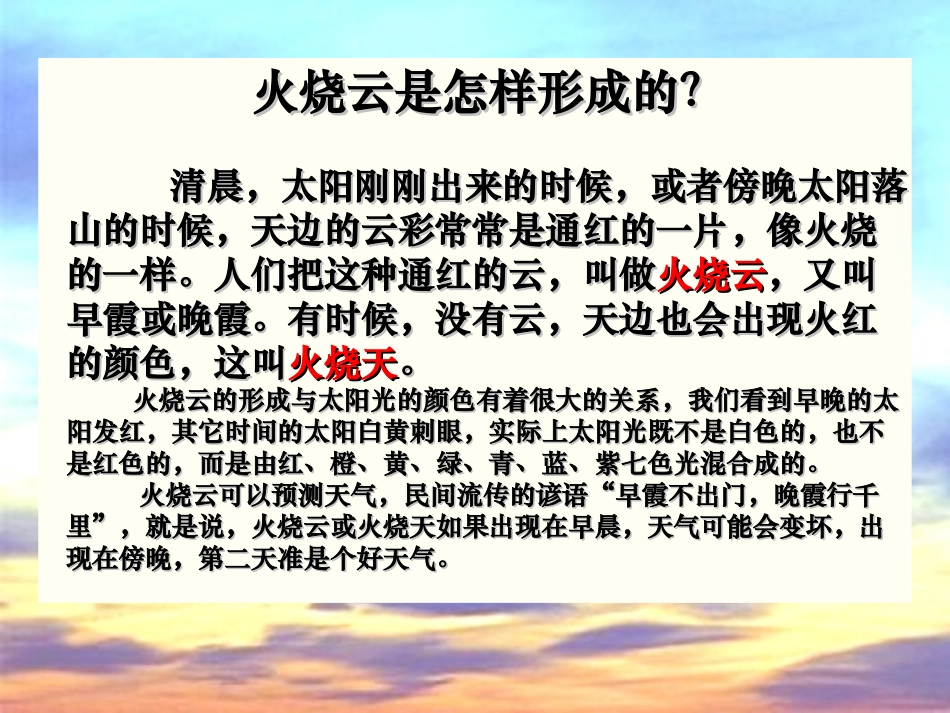 火烧云是怎样形成的?

清晨，太阳刚刚出来的时候，或者傍晚太阳落山的时候，天边的云彩常常是通红的一片，像火烧的一样。人们把这种通红的云，叫做火烧云，又叫早霞或晚霞。有时候，没有云，天边也会出现火红的颜色，这叫火烧天。

火烧云的形成与太阳光的颜色有着很大的关系，我们看到早晚的太阳发红，其它时间的太阳白黄刺眼，实际上太阳光既不是白色的，也不是红色的，而是由红、橙、黄、绿、青、蓝、紫七色光混合成的。

火烧云可以预测天气，民间流传的谚语“早霞不出门，晚霞行千里”，就是说，火烧云或火烧天如果出现在早晨，天气可能会变坏，出现在傍晚，第二天准是个好天气。